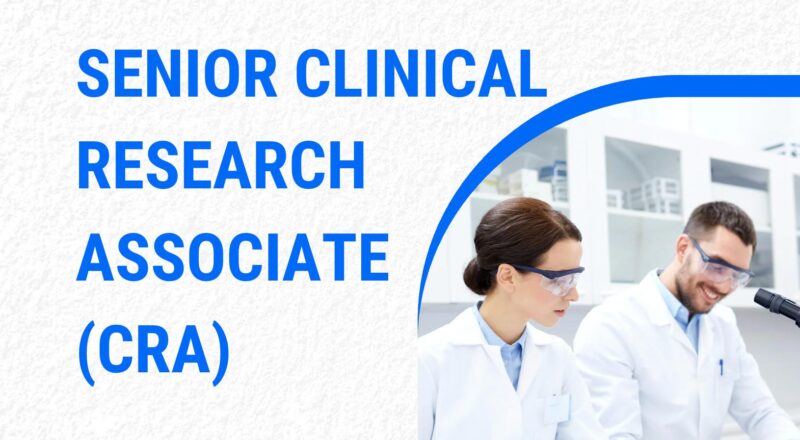 SENIOR CLINICAL RESEARCH ASSOCIATE (CRA)